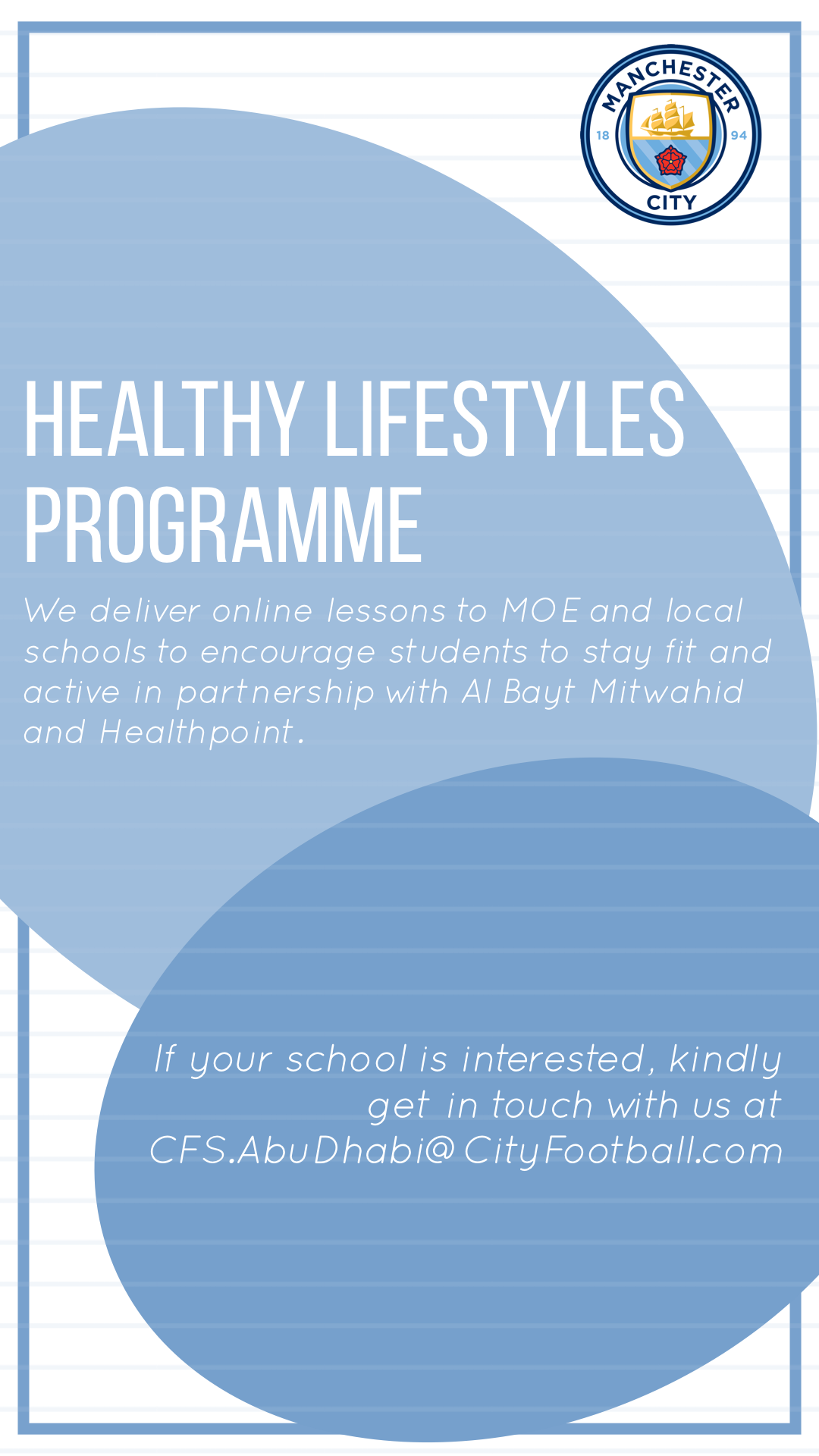 MANCHESTER
18 94
CITY

HEALTHY LIFESTYLES PROGRAMME

We deliver online lessons to MOE and local schools to encourage students to stay fit and active in partnership with Al Bayt Mitwahid and Healthpoint.

If your school is interested, kindly get in touch with us at CFS.AbuDhabi@CityFootball.com